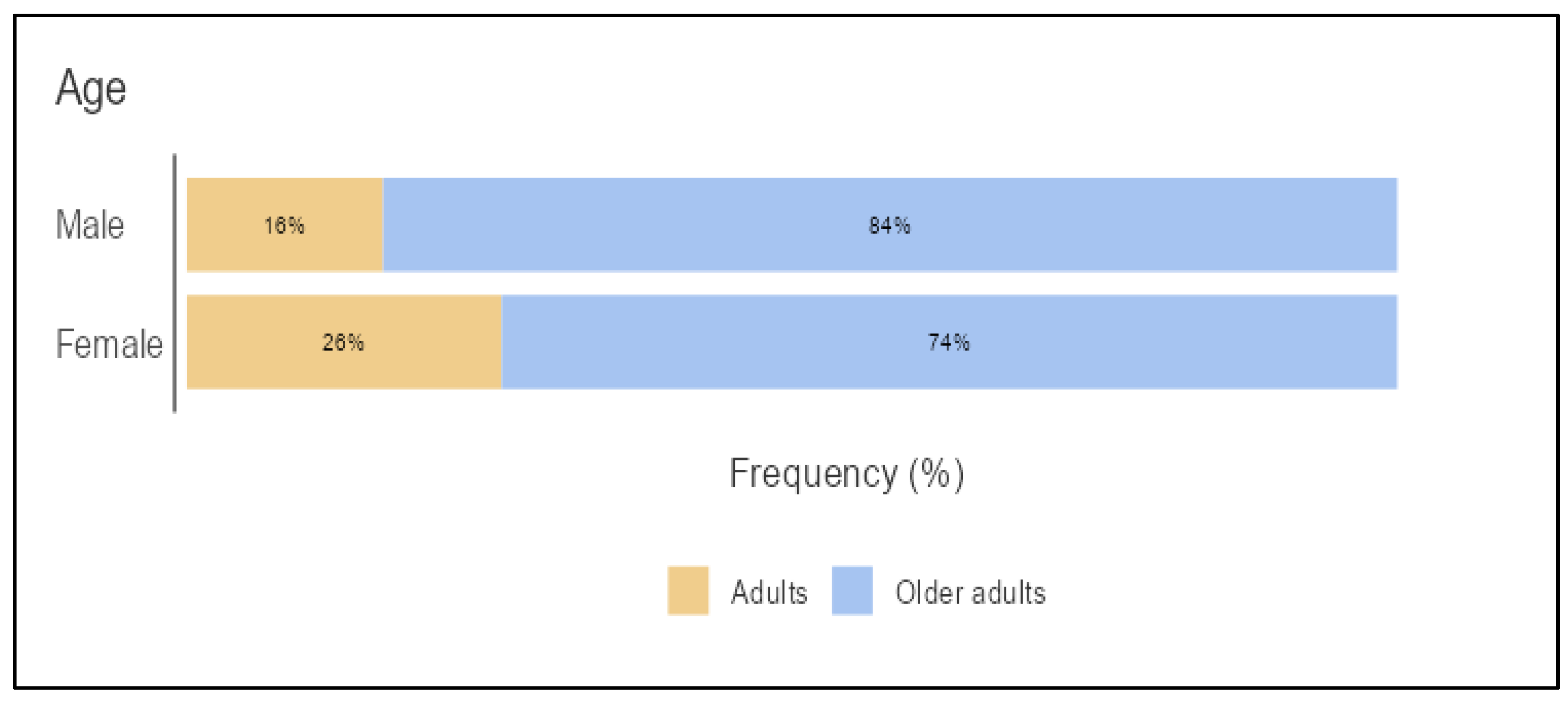 Age

Male 16% 84%

Female 26% 74%

Frequency (%)

Adults Older adults